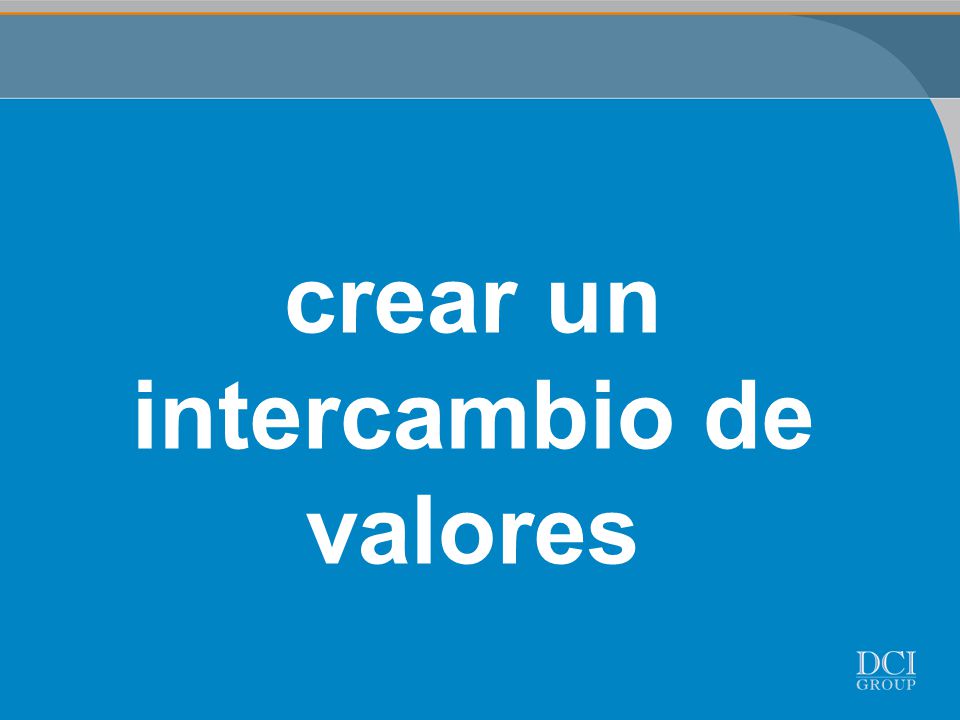 crear un intercambio de valores

DCI
GROUP